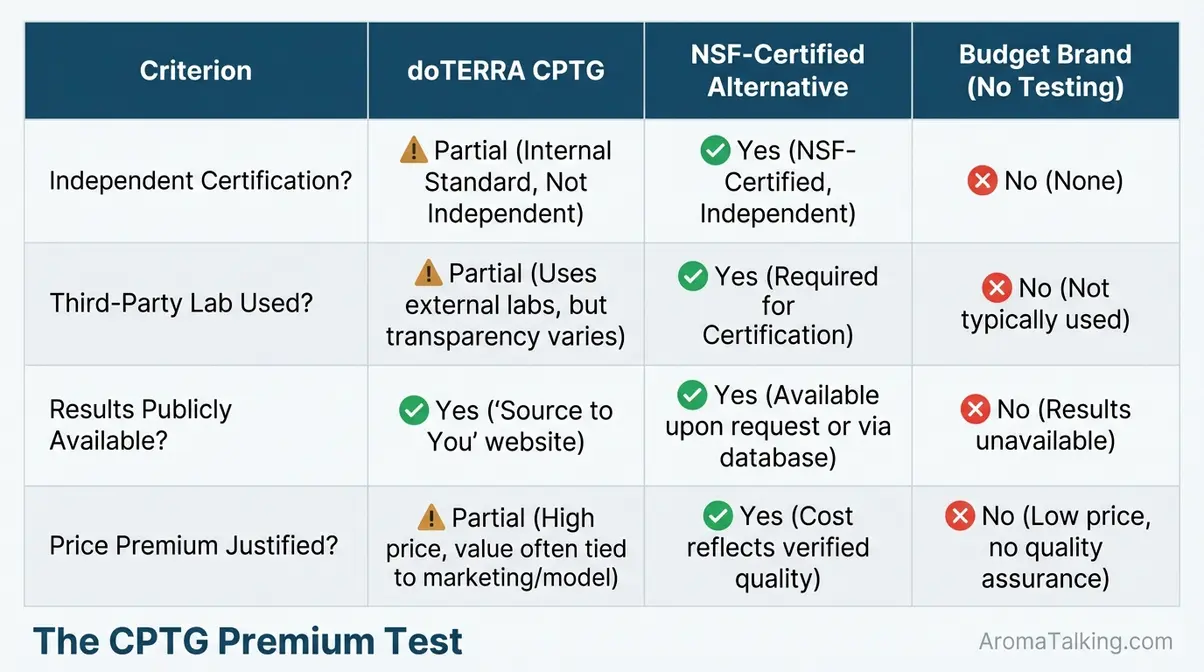 | Criterion | doTERRA CPTG | NSF-Certified Alternative | Budget Brand (No Testing) |
|---|---|---|---|
| Independent Certification? | ⚠️ Partial (Internal Standard, Not Independent) | ✅ Yes (NSF-Certified, Independent) | ❌ No (None) |
| Third-Party Lab Used? | ⚠️ Partial (Uses external labs, but transparency varies) | ✅ Yes (Required for Certification) | ❌ No (Not typically used) |
| Results Publicly Available? | ✅ Yes ('Source to You' website) | ✅ Yes (Available upon request or via database) | ❌ No (Results unavailable) |
| Price Premium Justified? | ⚠️ Partial (High price, value often tied to marketing/model) | ✅ Yes (Cost reflects verified quality) | ❌ No (Low price, no quality assurance) |

The CPTG Premium Test

AromaTalking.com